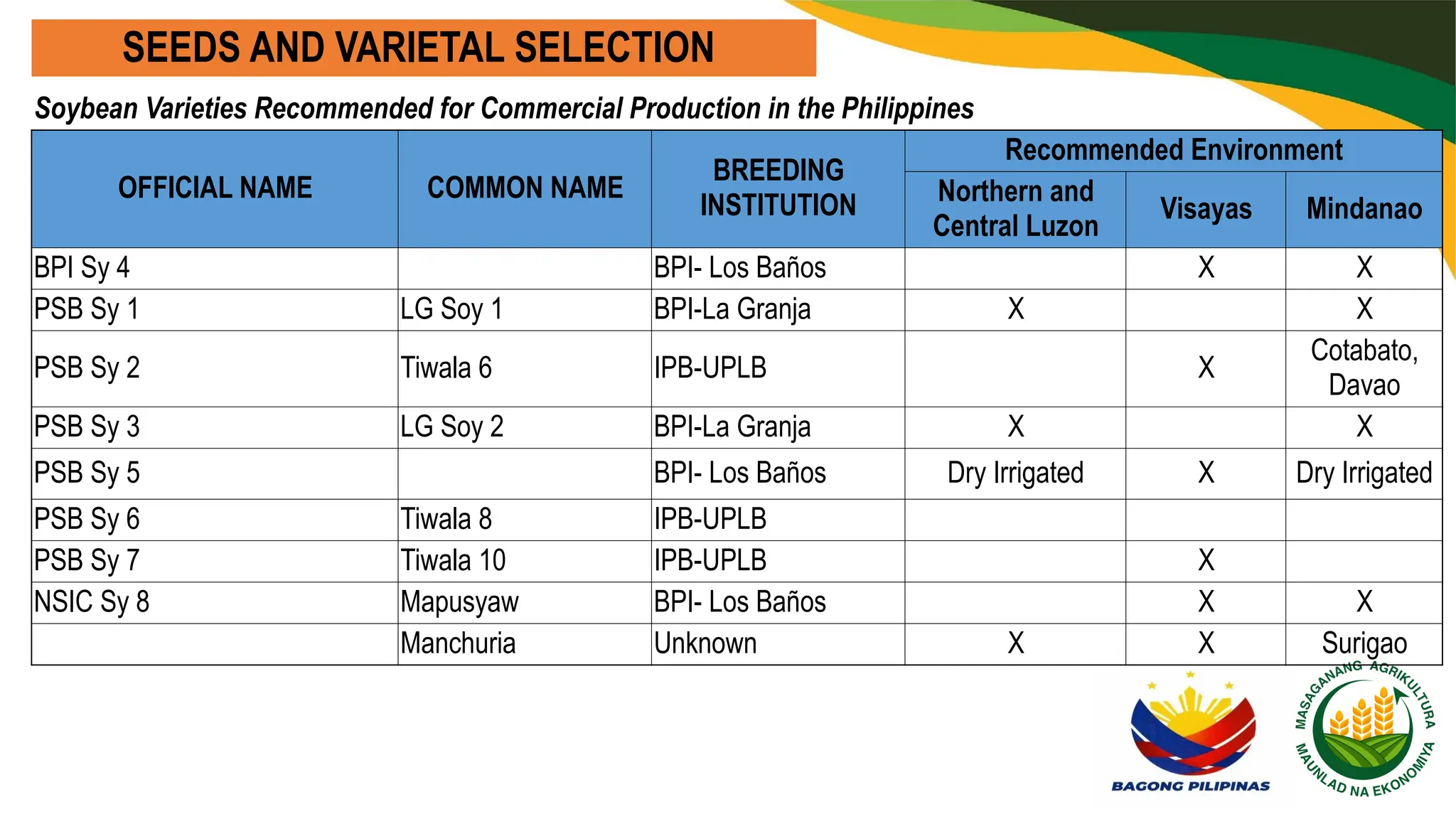 SEEDS AND VARIETAL SELECTION

Soybean Varieties Recommended for Commercial Production in the Philippines

| OFFICIAL NAME | COMMON NAME | BREEDING INSTITUTION | Recommended Environment: Northern and Central Luzon | Recommended Environment: Visayas | Recommended Environment: Mindanao |
|---|---|---|---|---|---|
| BPI Sy 4 | | BPI- Los Baños | | X | X |
| PSB Sy 1 | LG Soy 1 | BPI-La Granja | X | | X |
| PSB Sy 2 | Tiwala 6 | IPB-UPLB | | X | Cotabato, Davao |
| PSB Sy 3 | LG Soy 2 | BPI-La Granja | X | | X |
| PSB Sy 5 | | BPI- Los Baños | Dry Irrigated | X | Dry Irrigated |
| PSB Sy 6 | Tiwala 8 | IPB-UPLB | | | |
| PSB Sy 7 | Tiwala 10 | IPB-UPLB | | X | |
| NSIC Sy 8 | Mapusyaw | BPI- Los Baños | | X | X |
| | Manchuria | Unknown | X | X | Surigao |

BAGONG PILIPINAS

MASAGANANG AGRIKULTURA
MAUNLAD NA EKONOMIYA